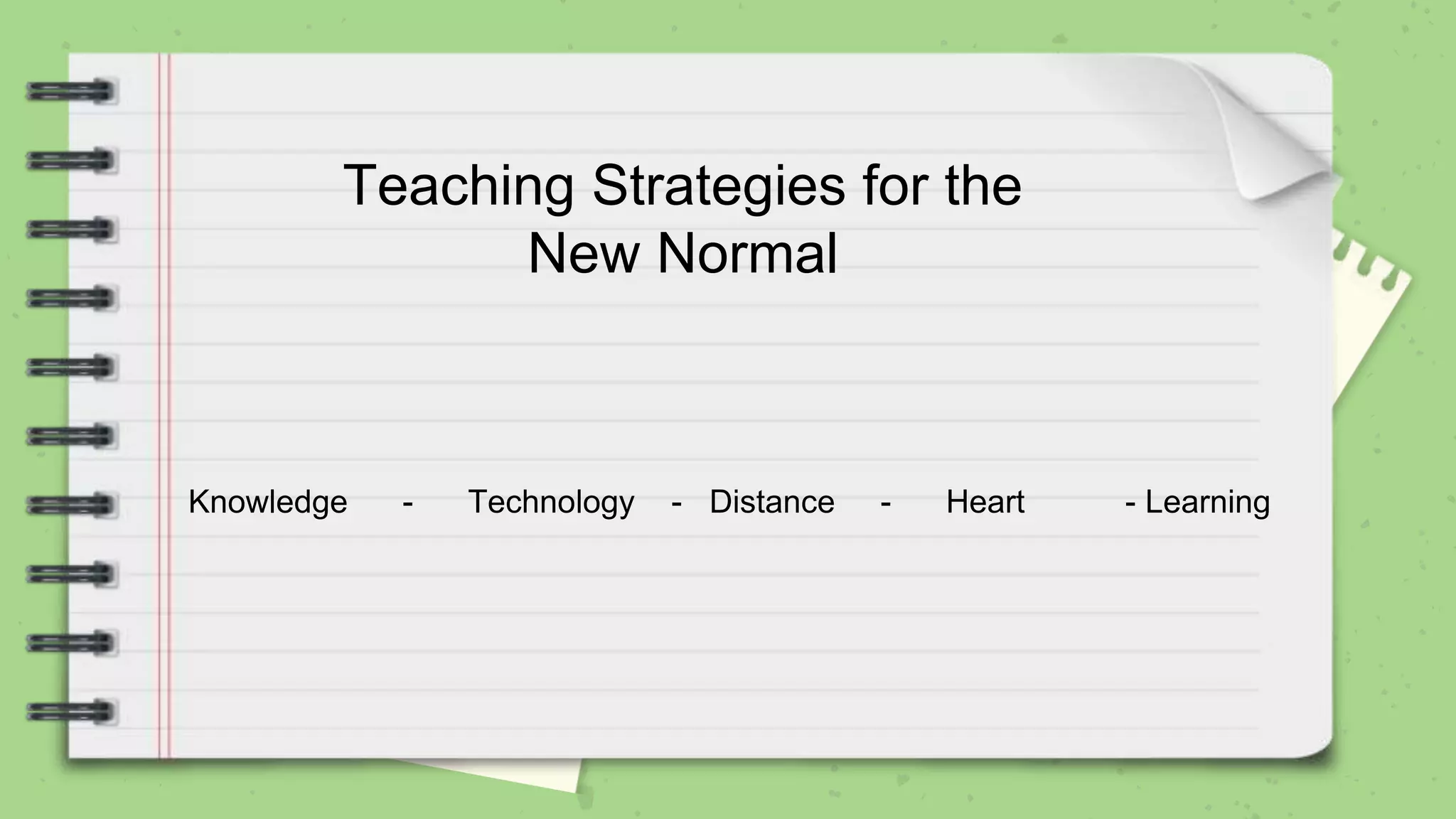 Teaching Strategies for the New Normal

Knowledge - Technology - Distance - Heart - Learning